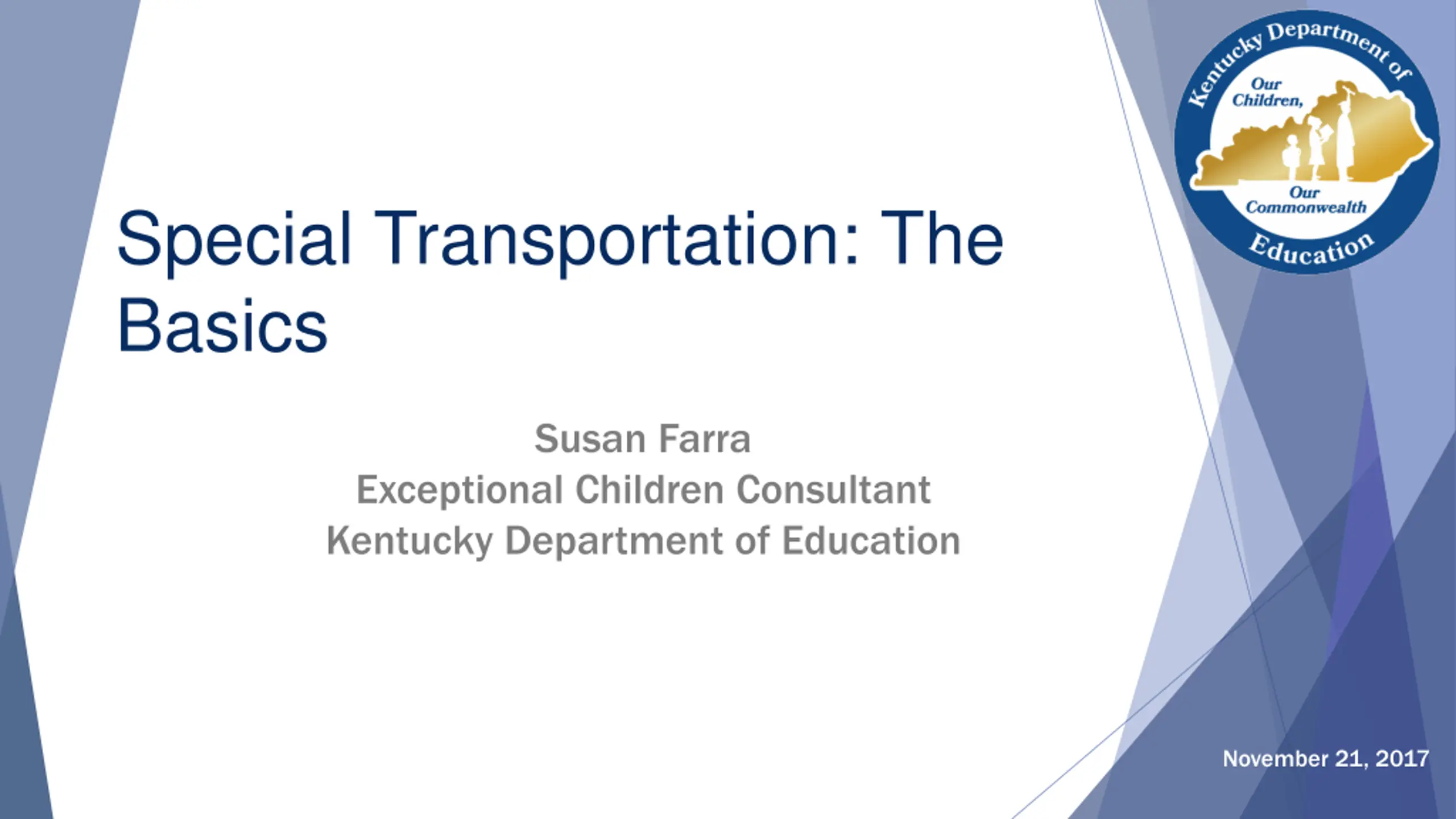 Kentucky Department of Education
Our Children, Our Commonwealth

Special Transportation: The Basics

Susan Farra
Exceptional Children Consultant
Kentucky Department of Education

November 21, 2017